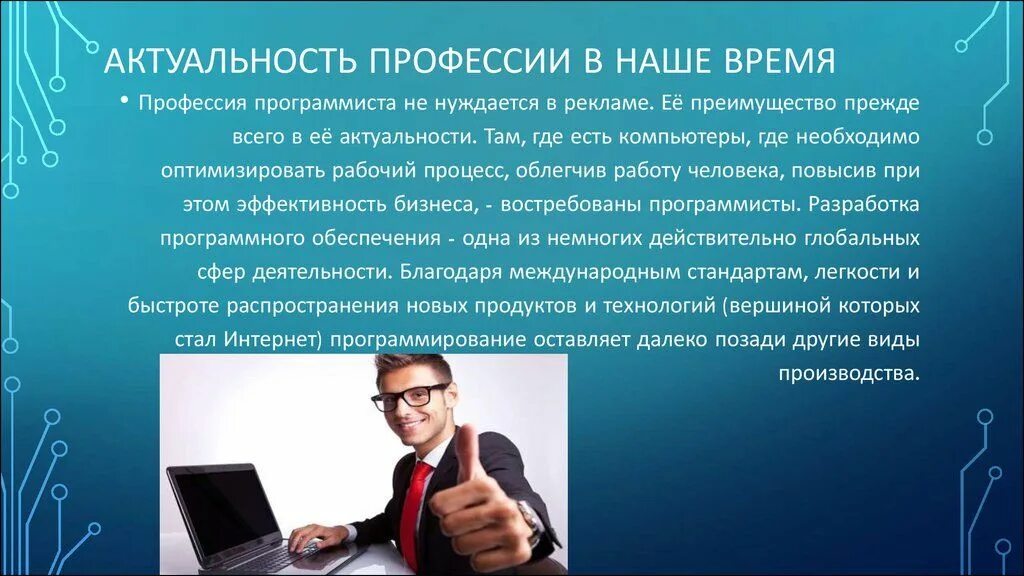 АКТУАЛЬНОСТЬ ПРОФЕССИИ В НАШЕ ВРЕМЯ

• Профессия программиста не нуждается в рекламе. Её преимущество прежде всего в её актуальности. Там, где есть компьютеры, где необходимо оптимизировать рабочий процесс, облегчив работу человека, повысив при этом эффективность бизнеса, - востребованы программисты. Разработка программного обеспечения - одна из немногих действительно глобальных сфер деятельности. Благодаря международным стандартам, легкости и быстроте распространения новых продуктов и технологий (вершиной которых стал Интернет) программирование оставляет далеко позади другие виды производства.